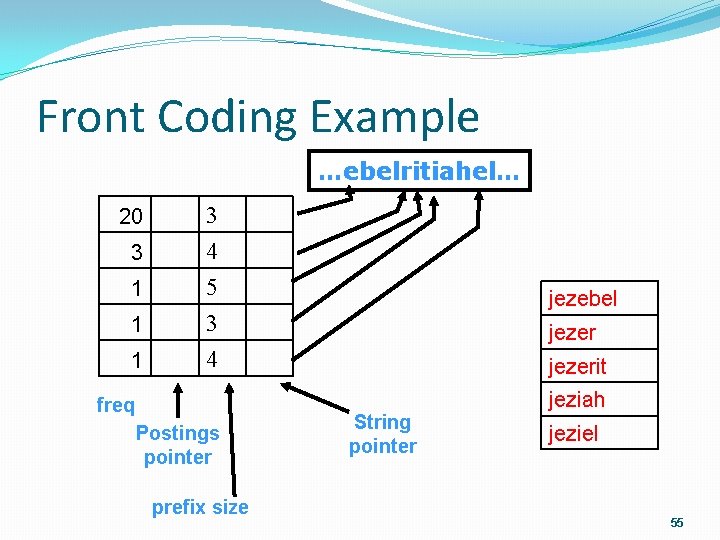 Front Coding Example

…ebelritiahel…

| 20 | | 3 | |
|---|---|---|---|
| 3 | | 4 | |
| 1 | | 5 | |
| 1 | | 3 | |
| 1 | | 4 | |

freq

Postings pointer

prefix size

String pointer

| jezebel |
|---|
| jezer |
| jezerit |
| jeziah |
| jeziel |

55